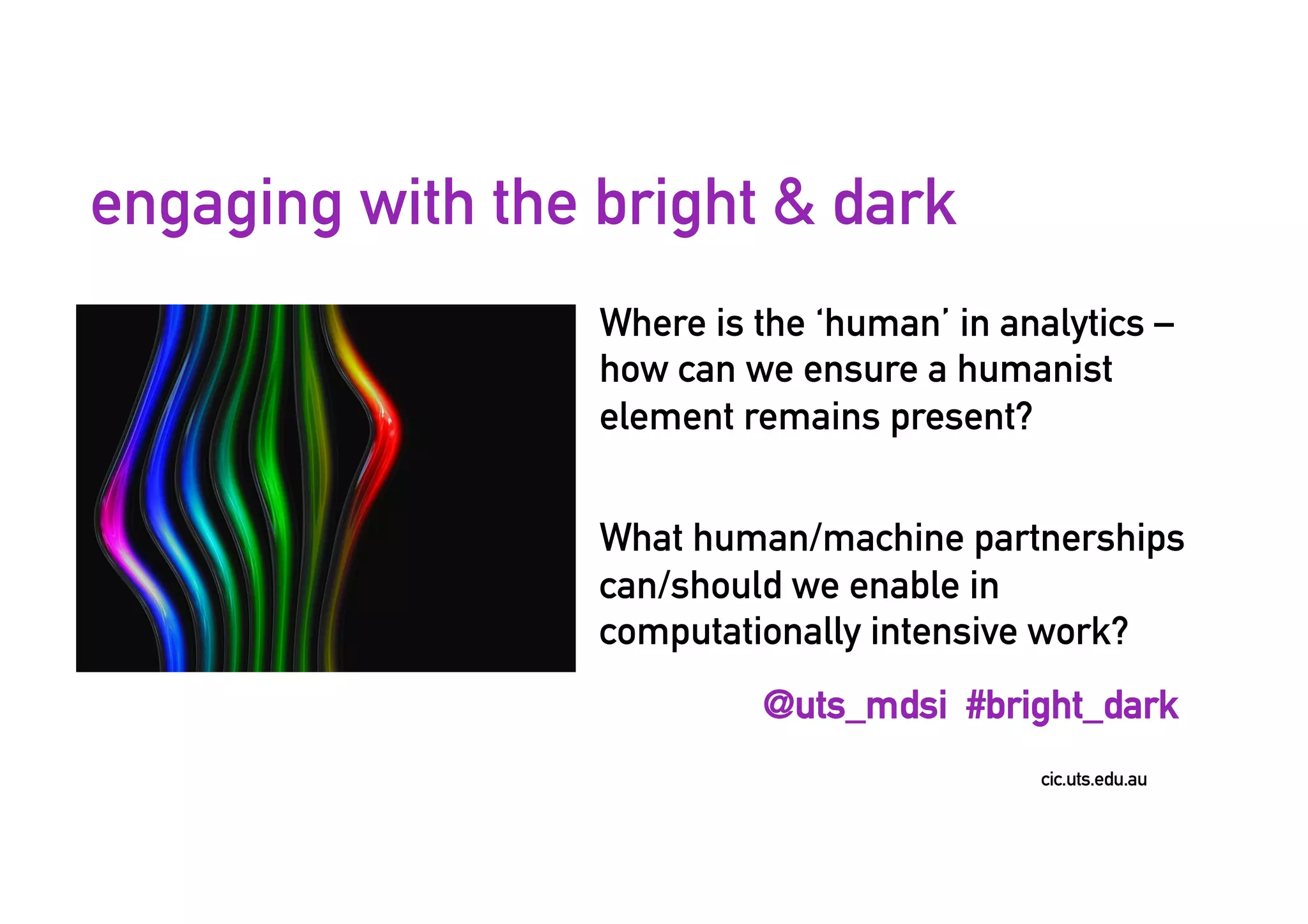 engaging with the bright & dark

Where is the ‘human’ in analytics – how can we ensure a humanist element remains present?

What human/machine partnerships can/should we enable in computationally intensive work?

@uts_mdsi #bright_dark

cic.uts.edu.au